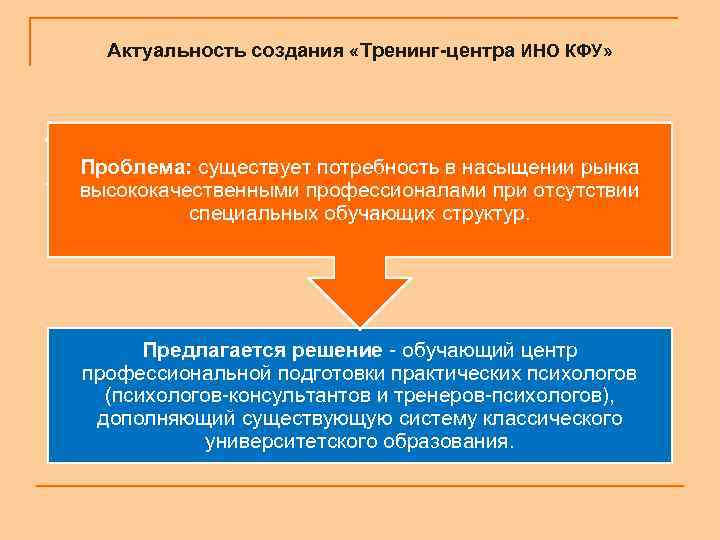 Актуальность создания «Тренинг-центра ИНО КФУ»

Проблема: существует потребность в насыщении рынка высококачественными профессионалами при отсутствии специальных обучающих структур.

Предлагается решение - обучающий центр профессиональной подготовки практических психологов (психологов-консультантов и тренеров-психологов), дополняющий существующую систему классического университетского образования.